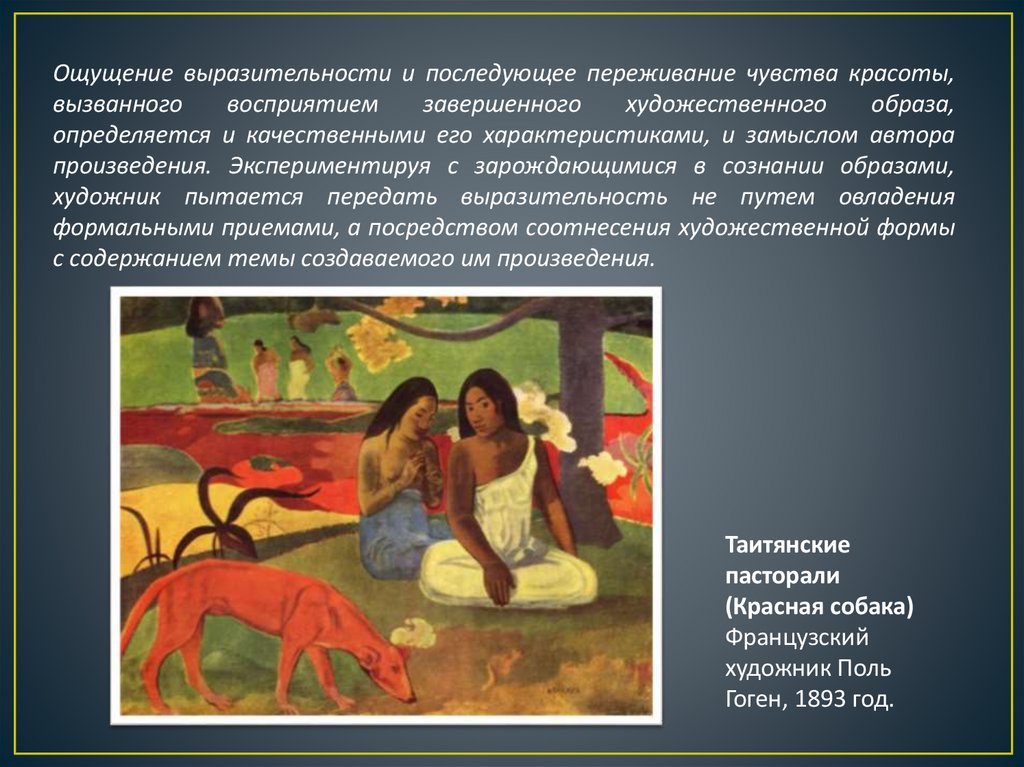 Ощущение выразительности и последующее переживание чувства красоты, вызванного восприятием завершенного художественного образа, определяется и качественными его характеристиками, и замыслом автора произведения. Экспериментируя с зарождающимися в сознании образами, художник пытается передать выразительность не путем овладения формальными приемами, а посредством соотнесения художественной формы с содержанием темы создаваемого им произведения.

Таитянские пасторали (Красная собака) Французский художник Поль Гоген, 1893 год.